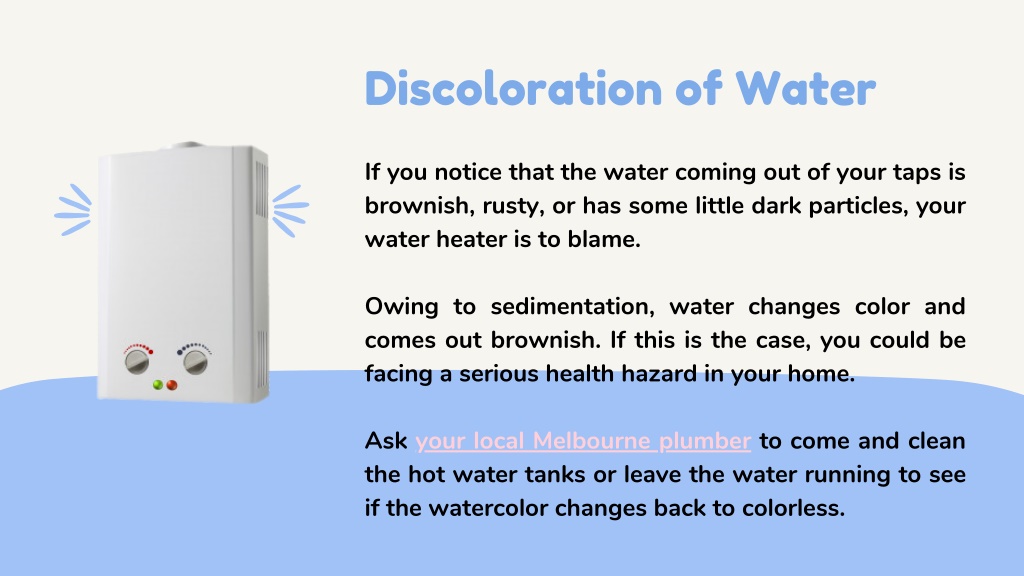 Discoloration of Water

If you notice that the water coming out of your taps is brownish, rusty, or has some little dark particles, your water heater is to blame.

Owing to sedimentation, water changes color and comes out brownish. If this is the case, you could be facing a serious health hazard in your home.

Ask your local Melbourne plumber to come and clean the hot water tanks or leave the water running to see if the watercolor changes back to colorless.